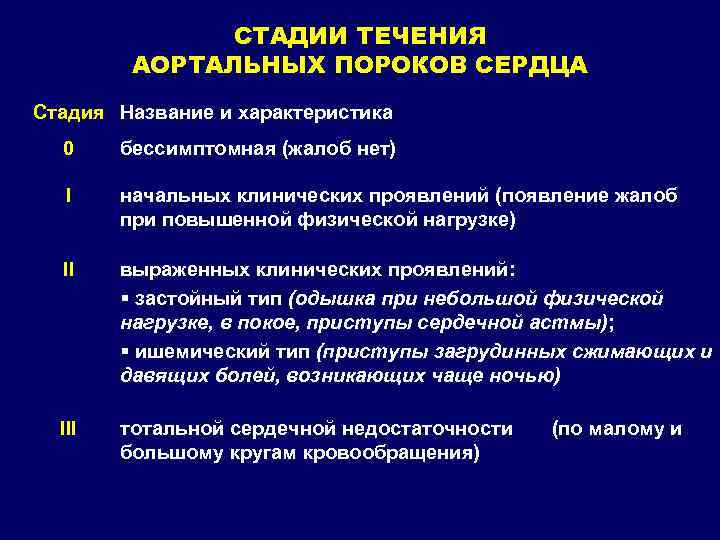 СТАДИИ ТЕЧЕНИЯ
АОРТАЛЬНЫХ ПОРОКОВ СЕРДЦА

| Стадия | Название и характеристика |
|---|---|
| 0 | бессимптомная (жалоб нет) |
| I | начальных клинических проявлений (появление жалоб при повышенной физической нагрузке) |
| II | выраженных клинических проявлений: ▪ застойный тип (одышка при небольшой физической нагрузке, в покое, приступы сердечной астмы); ▪ ишемический тип (приступы загрудинных сжимающих и давящих болей, возникающих чаще ночью) |
| III | тотальной сердечной недостаточности (по малому и большому кругам кровообращения) |